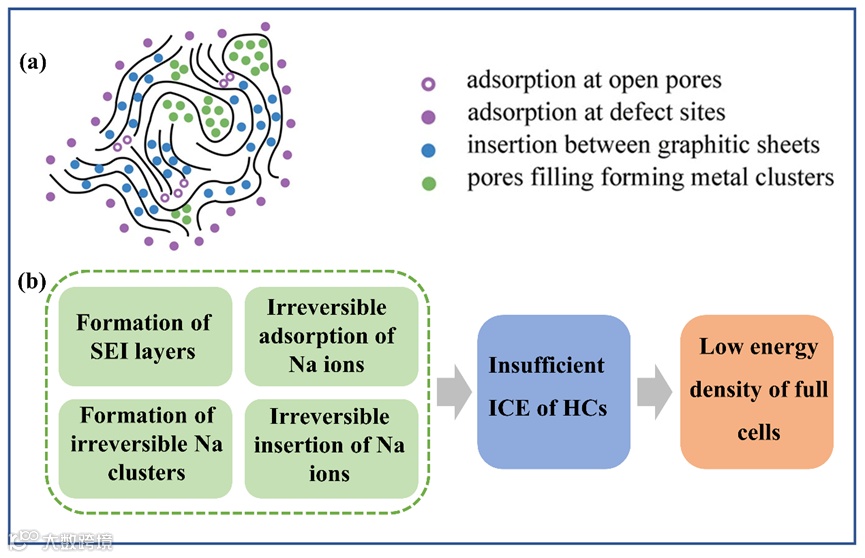 (a)

adsorption at open pores
adsorption at defect sites
insertion between graphitic sheets
pores filling forming metal clusters

(b)

Formation of SEI layers

Irreversible adsorption of Na ions

Formation of irreversible Na clusters

Irreversible insertion of Na ions

Insufficient ICE of HCs

Low energy density of full cells

大数跨境